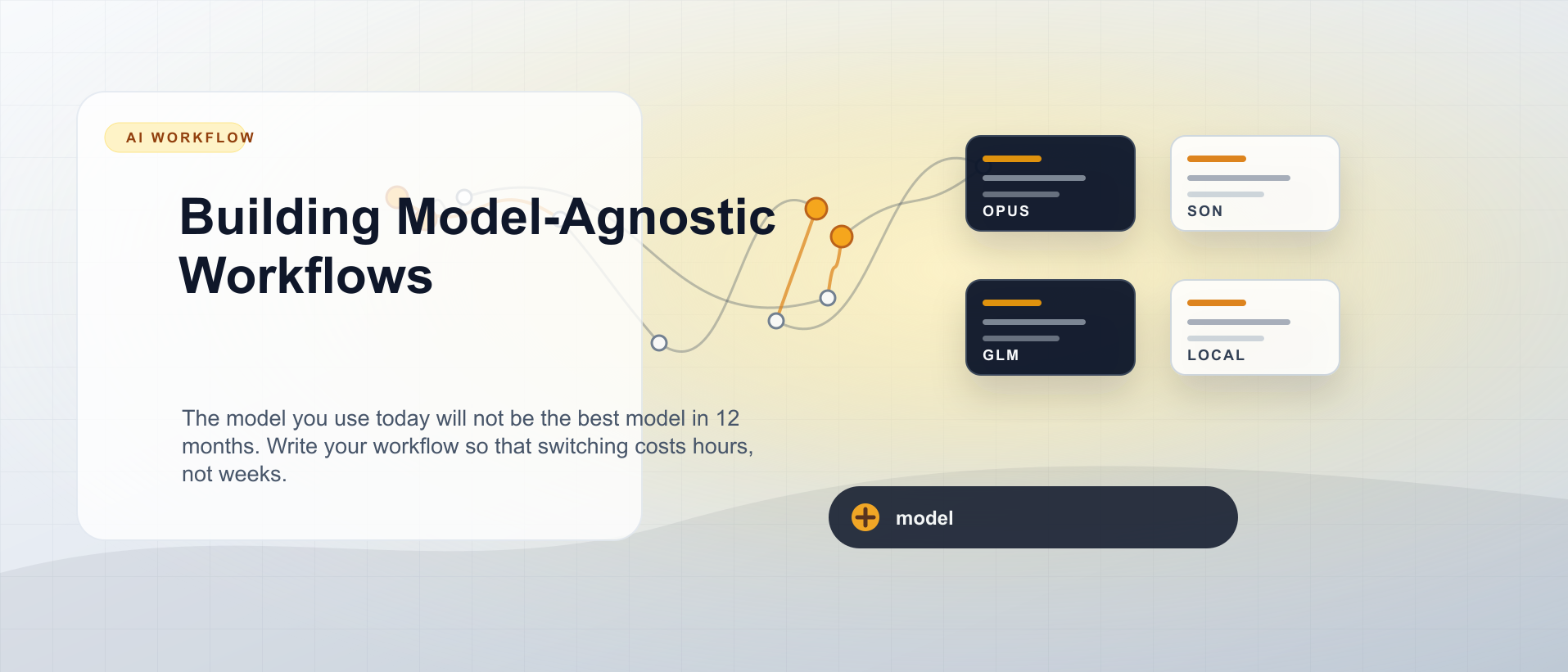 AI WORKFLOW

Building Model-Agnostic Workflows

The model you use today will not be the best model in 12 months. Write your workflow so that switching costs hours, not weeks.

OPUS

SON

GLM

LOCAL

model